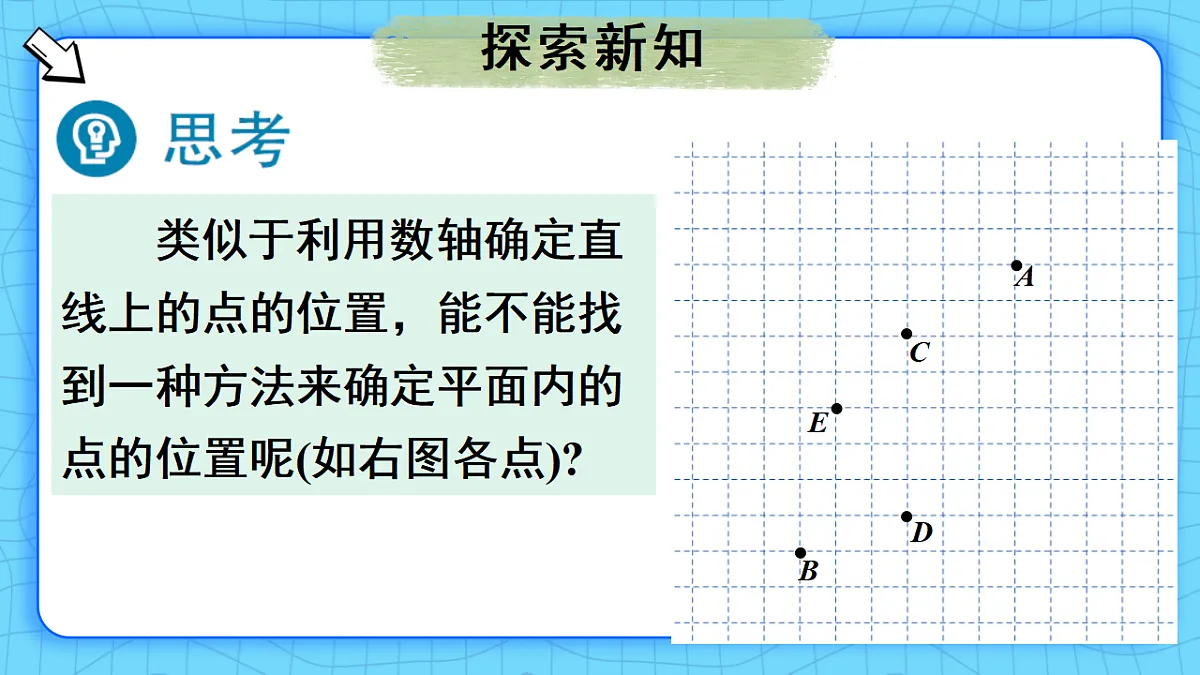 探索新知

思考

类似于利用数轴确定直线上的点的位置，能不能找到一种方法来确定平面内的点的位置呢(如右图各点)?

$A$

$C$

$E$

$D$

$B$